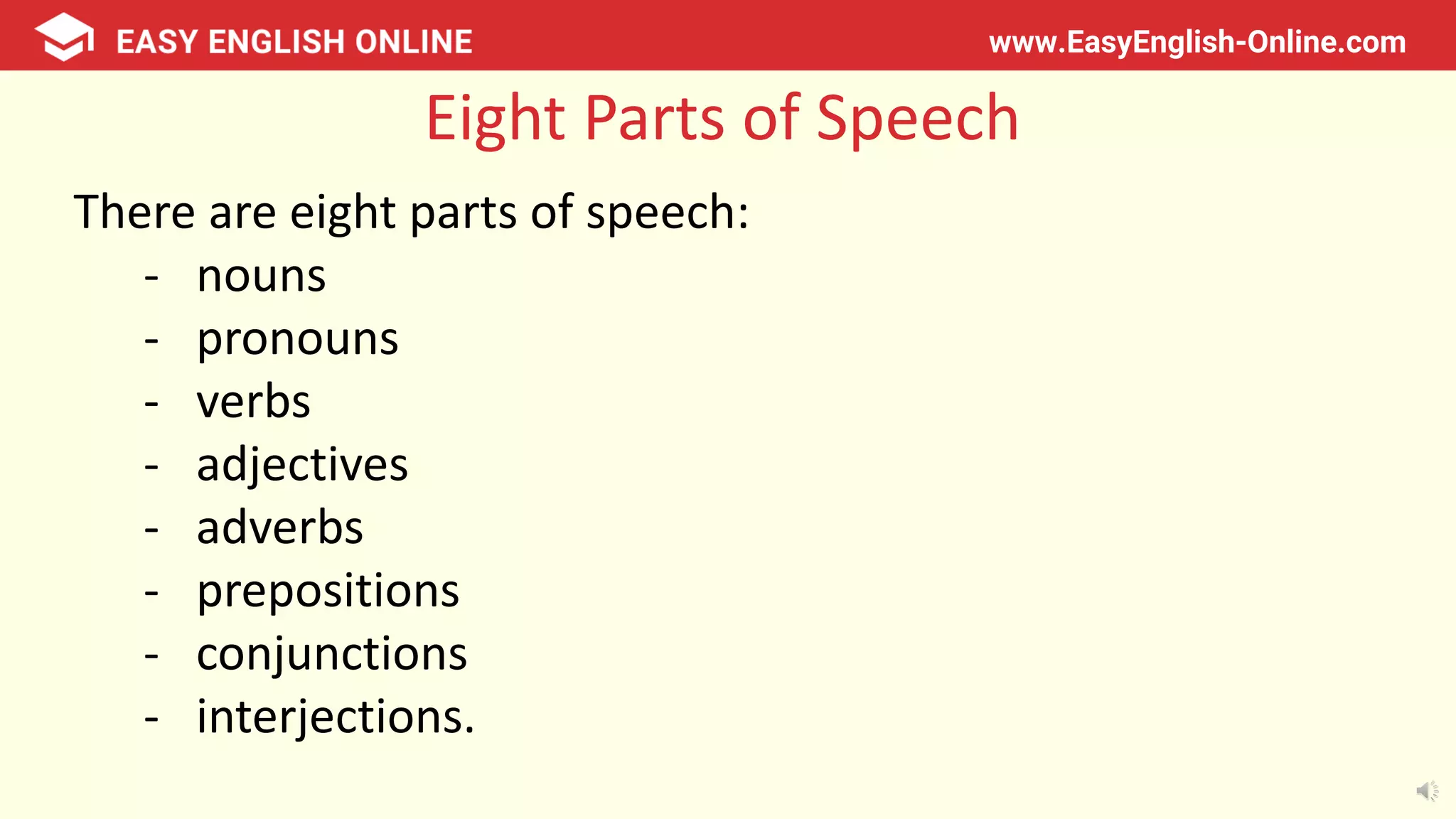 EASY ENGLISH ONLINE www.EasyEnglish-Online.com

Eight Parts of Speech

There are eight parts of speech:
- nouns
- pronouns
- verbs
- adjectives
- adverbs
- prepositions
- conjunctions
- interjections.